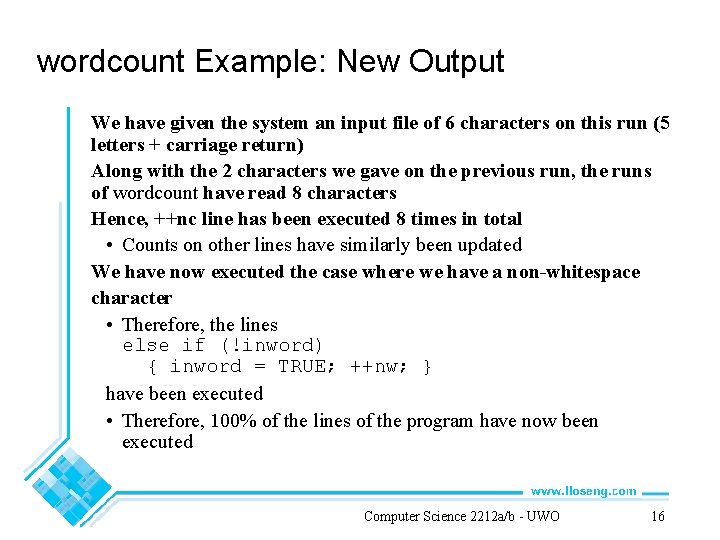 wordcount Example: New Output

We have given the system an input file of 6 characters on this run (5 letters + carriage return)

Along with the 2 characters we gave on the previous run, the runs of wordcount have read 8 characters

Hence, ++nc line has been executed 8 times in total

• Counts on other lines have similarly been updated

We have now executed the case where we have a non-whitespace character

• Therefore, the lines
else if (!inword)
{ inword = TRUE; ++nw; }
have been executed

• Therefore, 100% of the lines of the program have now been executed

www.lloseng.com

Computer Science 2212a/b - UWO

16